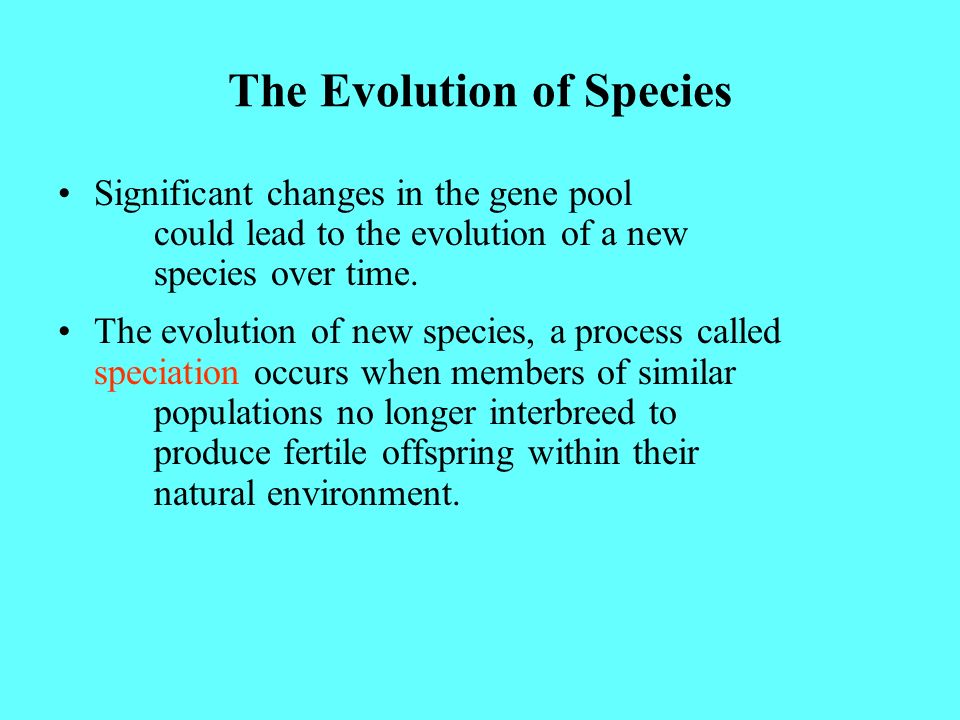 The Evolution of Species

• Significant changes in the gene pool could lead to the evolution of a new species over time.

• The evolution of new species, a process called speciation occurs when members of similar populations no longer interbreed to produce fertile offspring within their natural environment.